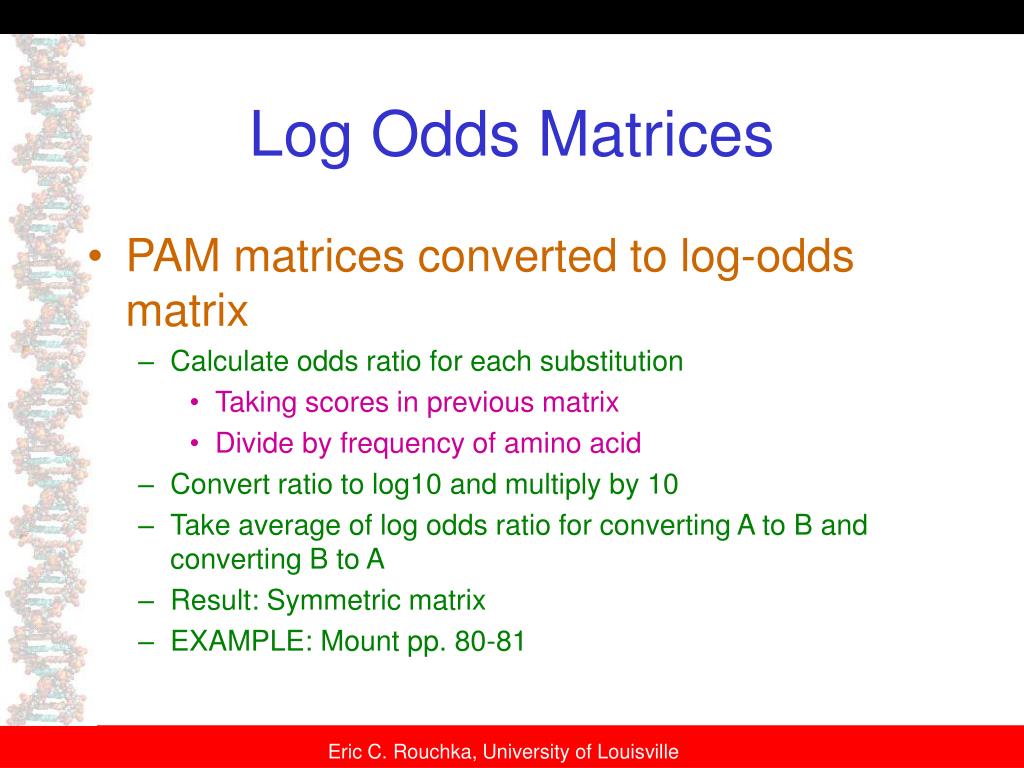 Log Odds Matrices

• PAM matrices converted to log-odds matrix
– Calculate odds ratio for each substitution
• Taking scores in previous matrix
• Divide by frequency of amino acid
– Convert ratio to log10 and multiply by 10
– Take average of log odds ratio for converting A to B and converting B to A
– Result: Symmetric matrix
– EXAMPLE: Mount pp. 80-81

Eric C. Rouchka, University of Louisville